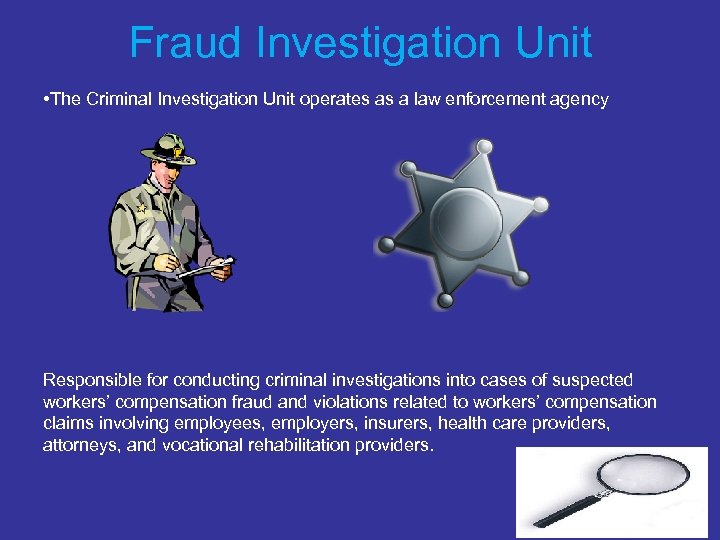 Fraud Investigation Unit

•The Criminal Investigation Unit operates as a law enforcement agency

Responsible for conducting criminal investigations into cases of suspected workers' compensation fraud and violations related to workers' compensation claims involving employees, employers, insurers, health care providers, attorneys, and vocational rehabilitation providers.